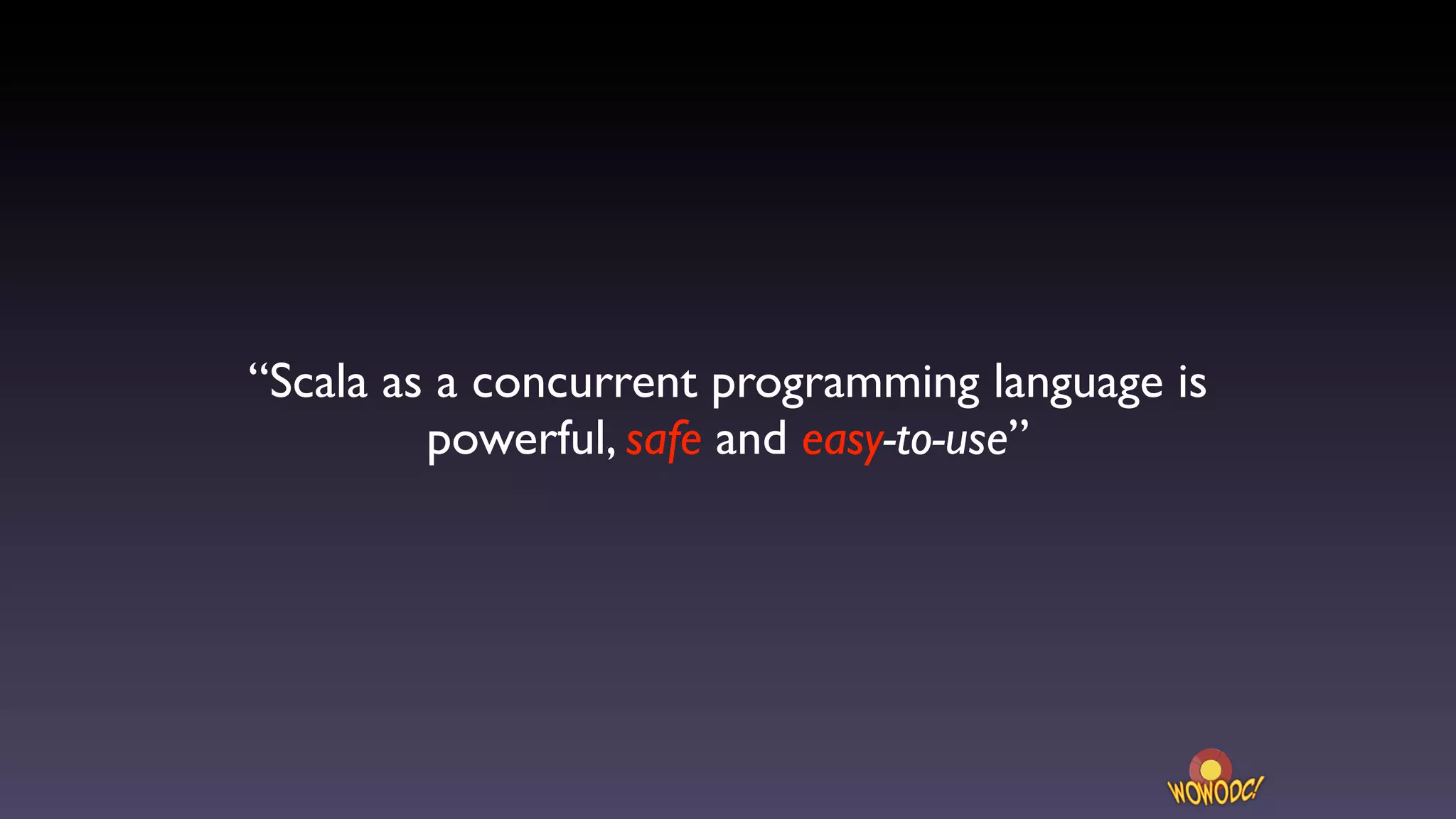 “Scala as a concurrent programming language is powerful, safe and easy-to-use”

WOWODC!